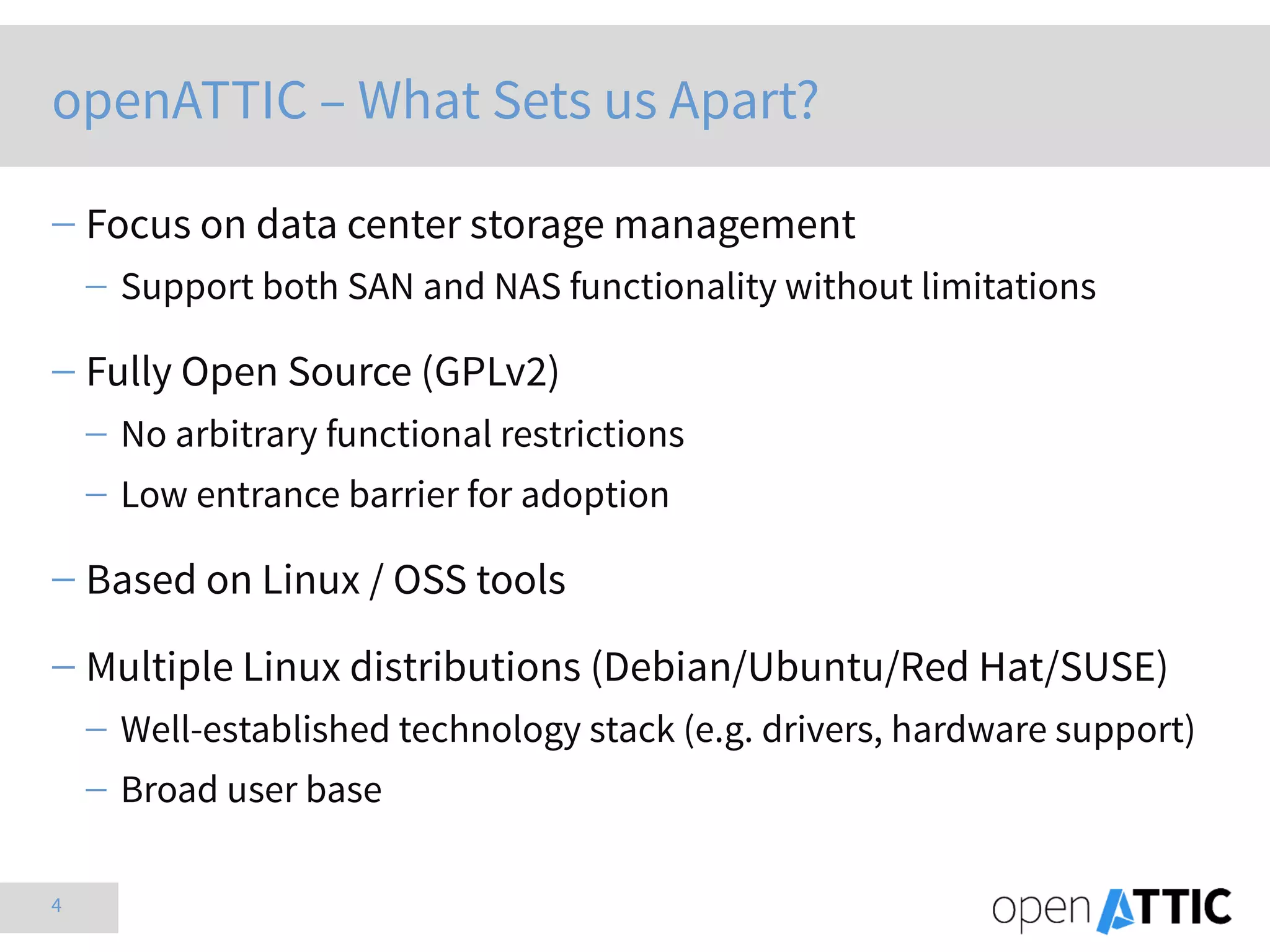 openATTIC – What Sets us Apart?

– Focus on data center storage management
– Support both SAN and NAS functionality without limitations

– Fully Open Source (GPLv2)
– No arbitrary functional restrictions
– Low entrance barrier for adoption

– Based on Linux / OSS tools

– Multiple Linux distributions (Debian/Ubuntu/Red Hat/SUSE)
– Well-established technology stack (e.g. drivers, hardware support)
– Broad user base

4

openATTIC